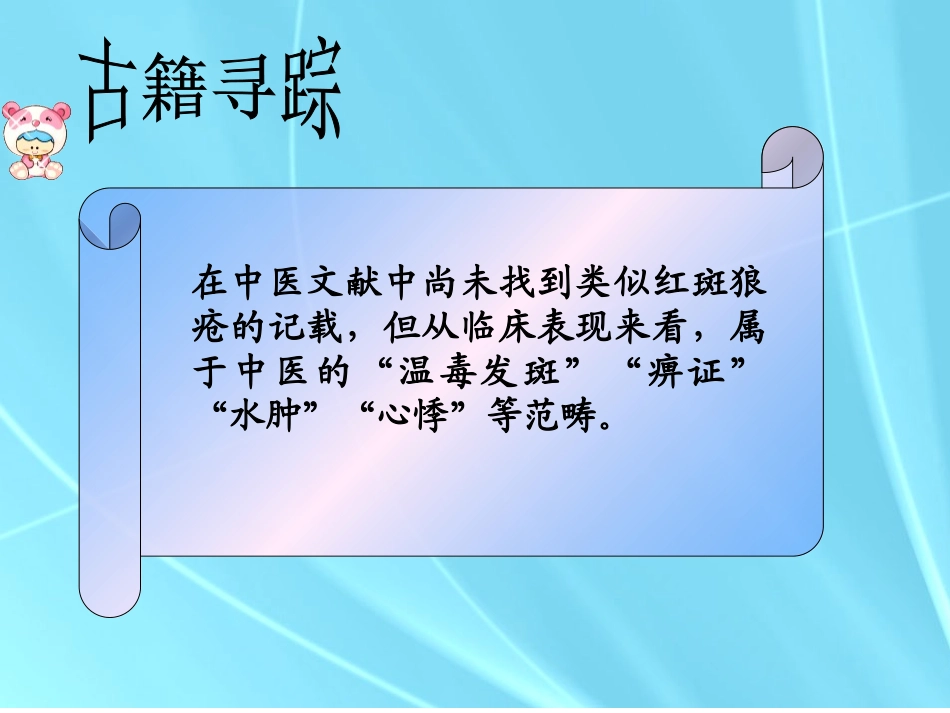 古籍寻踪

在中医文献中尚未找到类似红斑狼疮的记载，但从临床表现来看，属于中医的“温毒发斑”“痹证”“水肿”“心悸”等范畴。